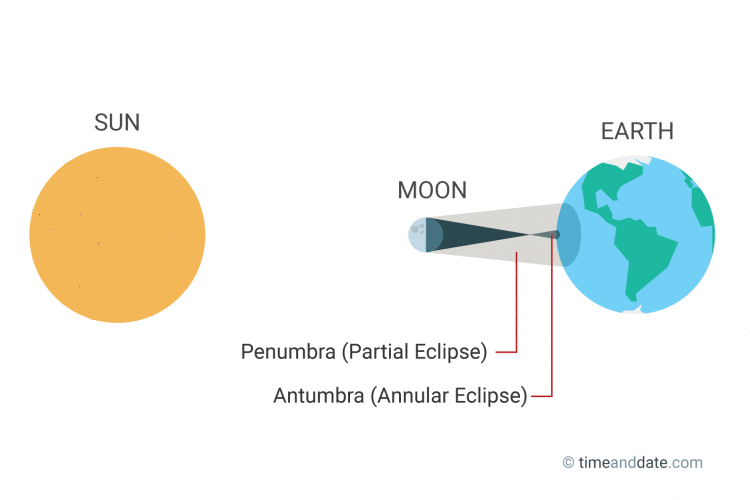 SUN

MOON

EARTH

Penumbra (Partial Eclipse)

Antumbra (Annular Eclipse)

© timeanddate.com